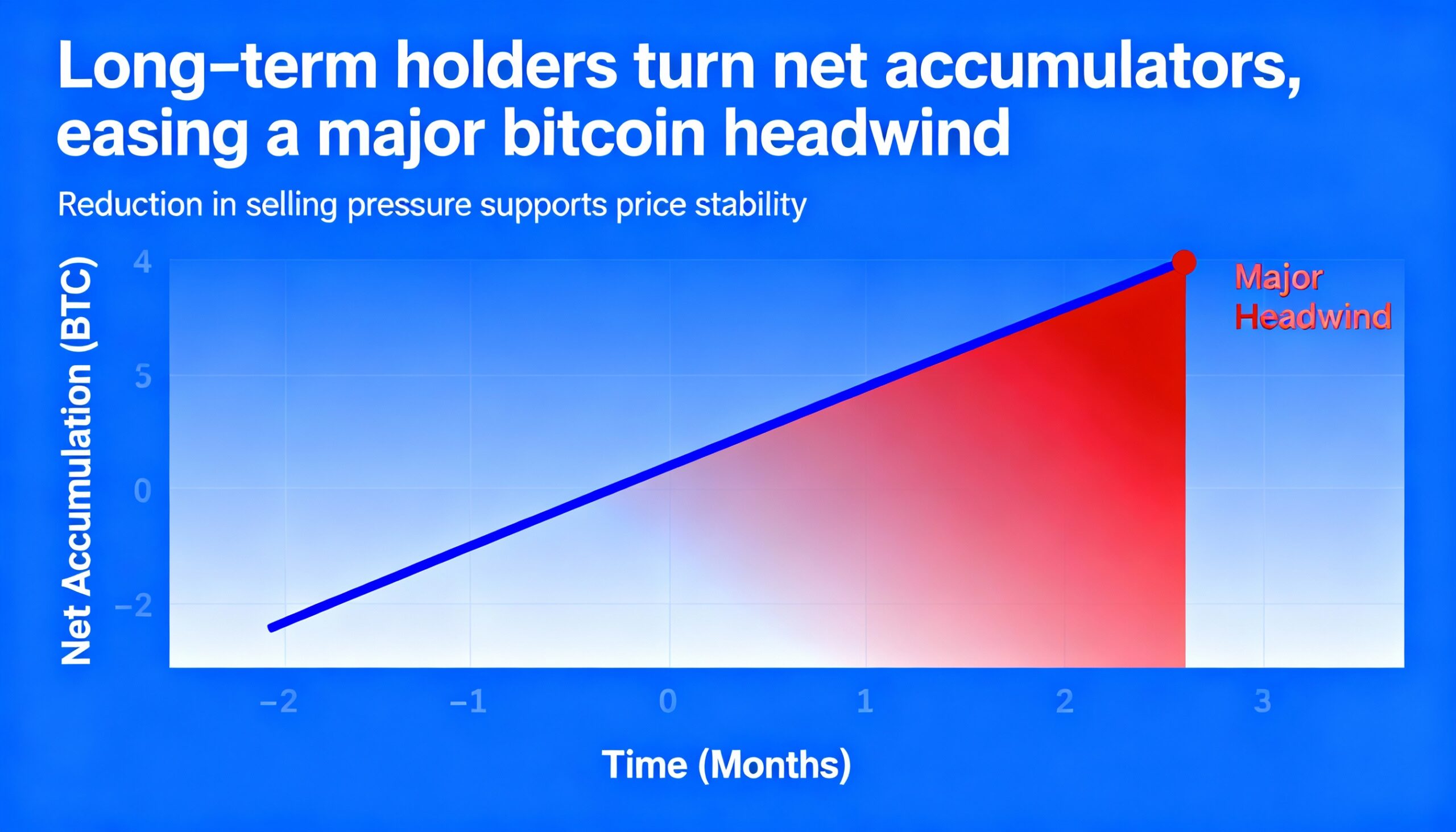 Long–term holders turn net accumulators, easing a major bitcoin headwind

Reduction in selling pressure supports price stability

Net Accumulation (BTC)

4
5
0
−2

Major Headwind

−2
−1
0
1
2
3

Time (Months)